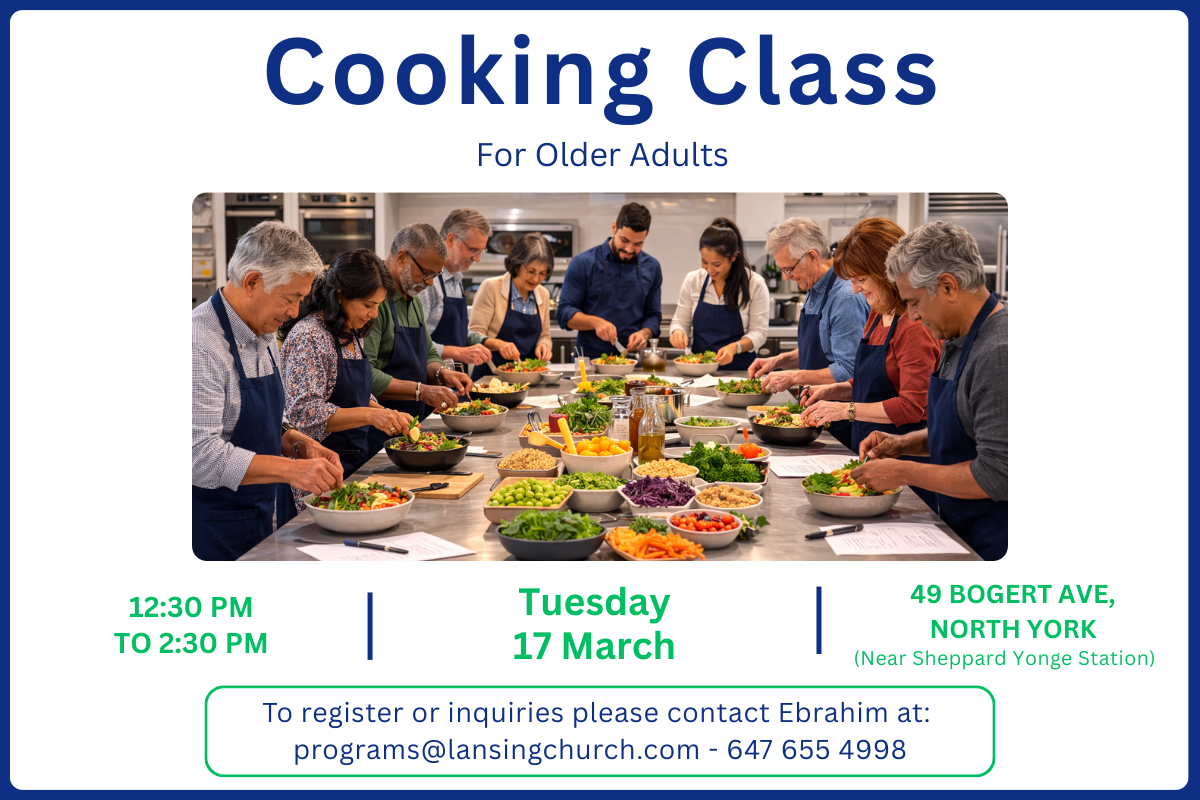 Cooking Class

For Older Adults

12:30 PM
TO 2:30 PM

Tuesday
17 March

49 BOGERT AVE,
NORTH YORK
(Near Sheppard Yonge Station)

To register or inquiries please contact Ebrahim at:
programs@lansingchurch.com - 647 655 4998